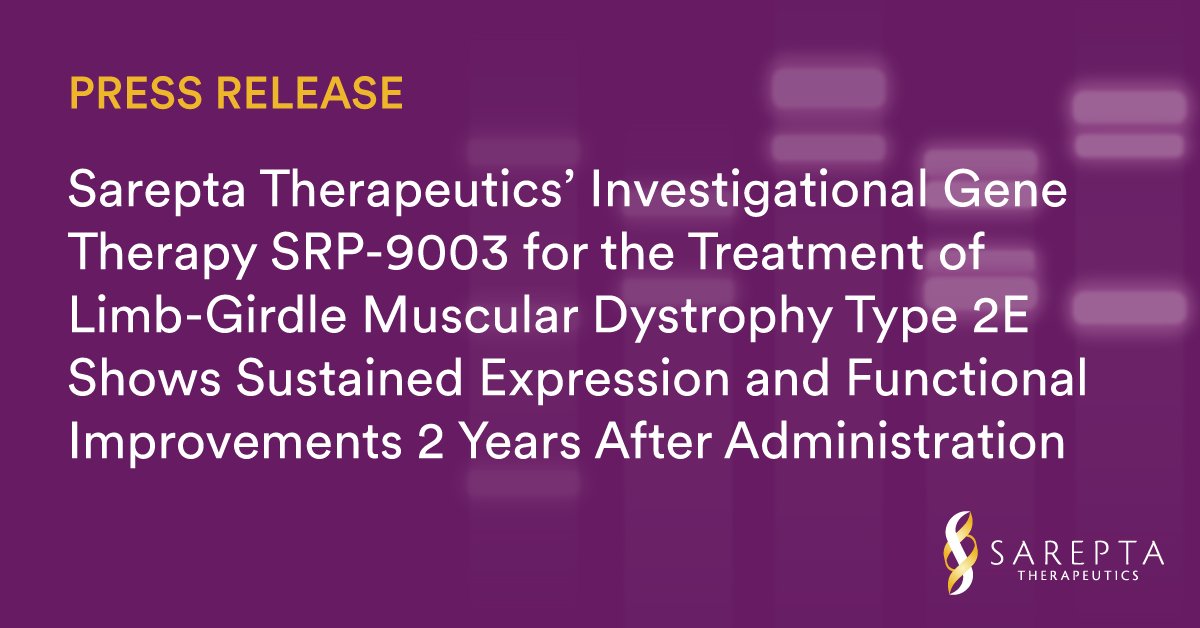 PRESS RELEASE

Sarepta Therapeutics' Investigational Gene Therapy SRP-9003 for the Treatment of Limb-Girdle Muscular Dystrophy Type 2E Shows Sustained Expression and Functional Improvements 2 Years After Administration

SAREPTA
THERAPEUTICS